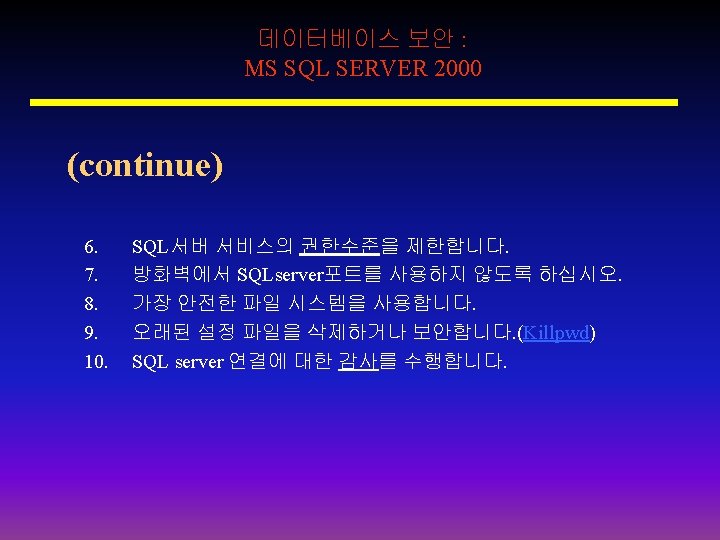 데이터베이스 보안 :
MS SQL SERVER 2000

(continue)

6. SQL서버 서비스의 권한수준을 제한합니다.
7. 방화벽에서 SQLserver포트를 사용하지 않도록 하십시오.
8. 가장 안전한 파일 시스템을 사용합니다.
9. 오래된 설정 파일을 삭제하거나 보안합니다.(Killpwd)
10. SQL server 연결에 대한 감사를 수행합니다.